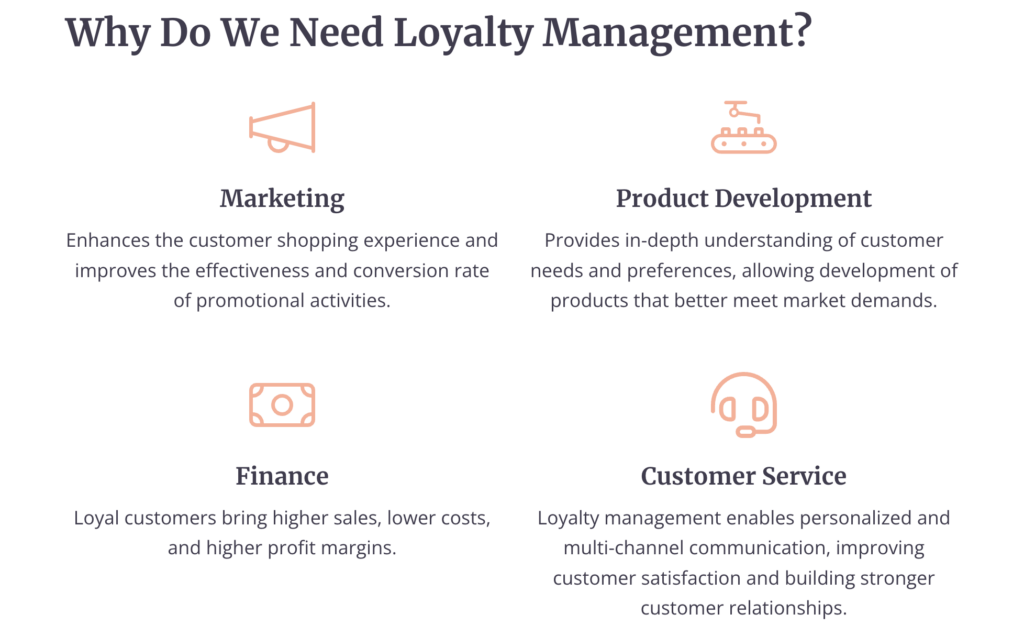 Why Do We Need Loyalty Management?

Marketing

Enhances the customer shopping experience and improves the effectiveness and conversion rate of promotional activities.

Product Development

Provides in-depth understanding of customer needs and preferences, allowing development of products that better meet market demands.

Finance

Loyal customers bring higher sales, lower costs, and higher profit margins.

Customer Service

Loyalty management enables personalized and multi-channel communication, improving customer satisfaction and building stronger customer relationships.